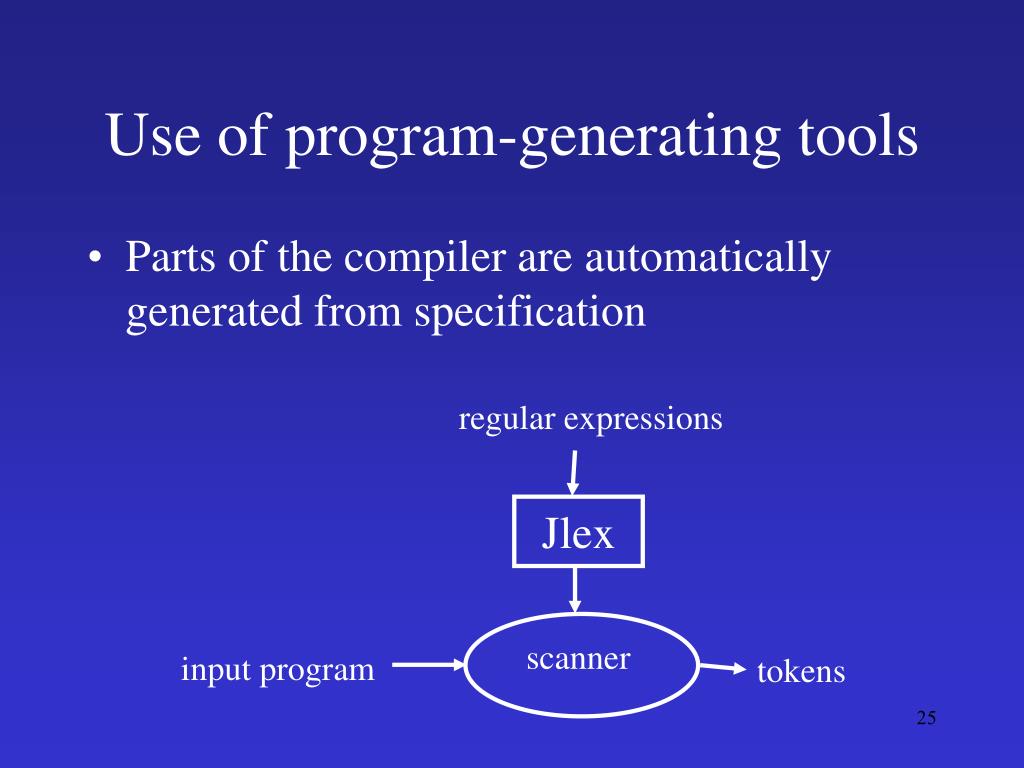 Use of program-generating tools

• Parts of the compiler are automatically generated from specification

regular expressions

Jlex

input program

scanner

tokens

25